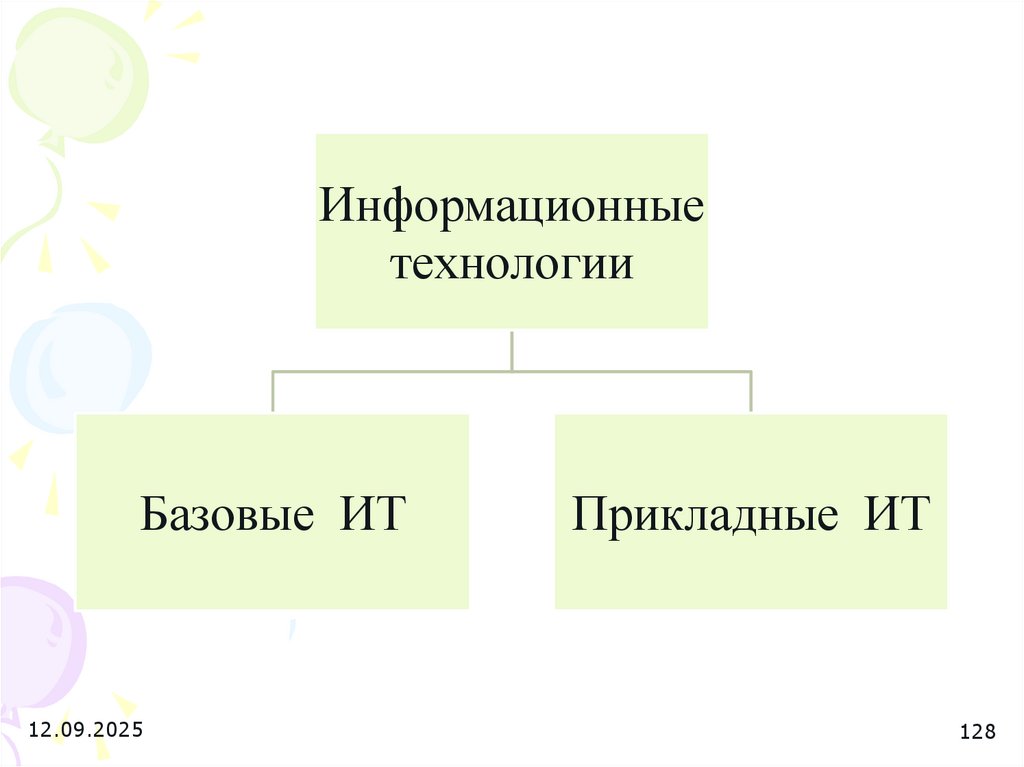 Информационные технологии

Базовые ИТ

Прикладные ИТ

12.09.2025

128